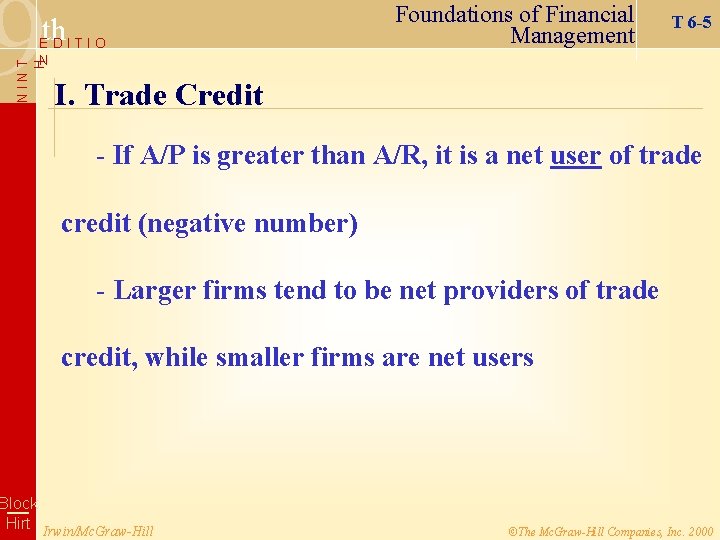 9th EDITION
NINTH

Foundations of Financial Management

T 6-5

I. Trade Credit

- If A/P is greater than A/R, it is a net user of trade credit (negative number)

- Larger firms tend to be net providers of trade credit, while smaller firms are net users

Block
Hirt

Irwin/McGraw-Hill

©The McGraw-Hill Companies, Inc. 2000